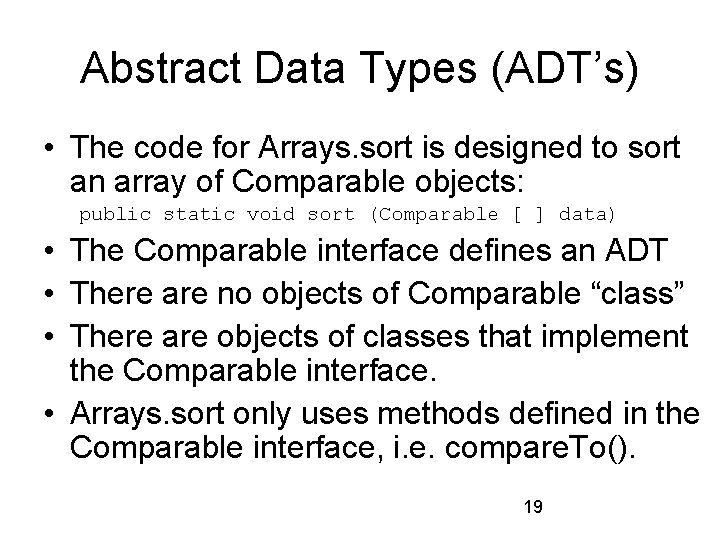 Abstract Data Types (ADT’s)

• The code for Arrays.sort is designed to sort an array of Comparable objects:

public static void sort (Comparable [ ] data)

• The Comparable interface defines an ADT
• There are no objects of Comparable “class”
• There are objects of classes that implement the Comparable interface.
• Arrays.sort only uses methods defined in the Comparable interface, i.e. compareTo().

19